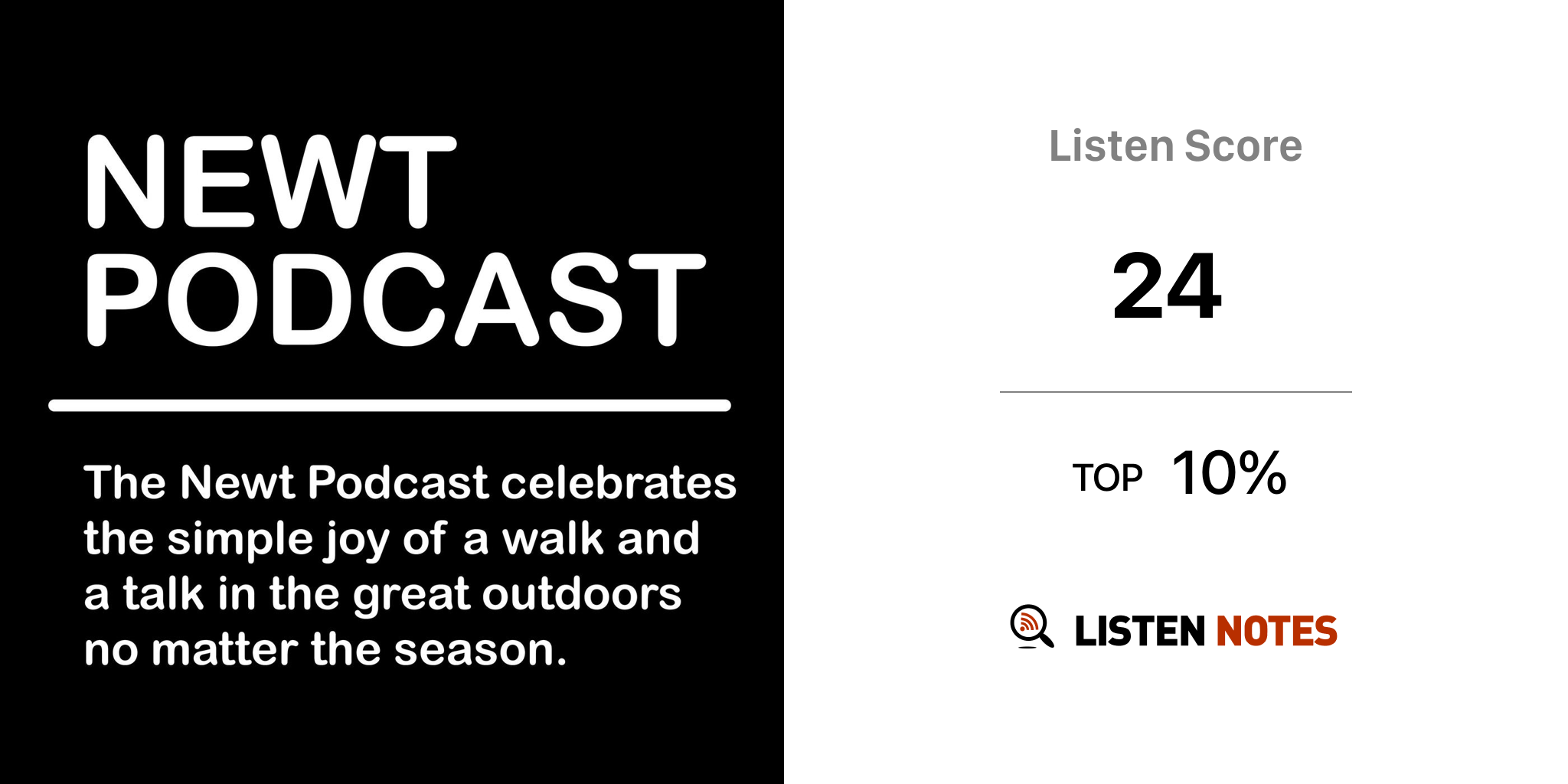 NEWT PODCAST

The Newt Podcast celebrates the simple joy of a walk and a talk in the great outdoors no matter the season.

Listen Score

24

TOP 10%

LISTEN NOTES